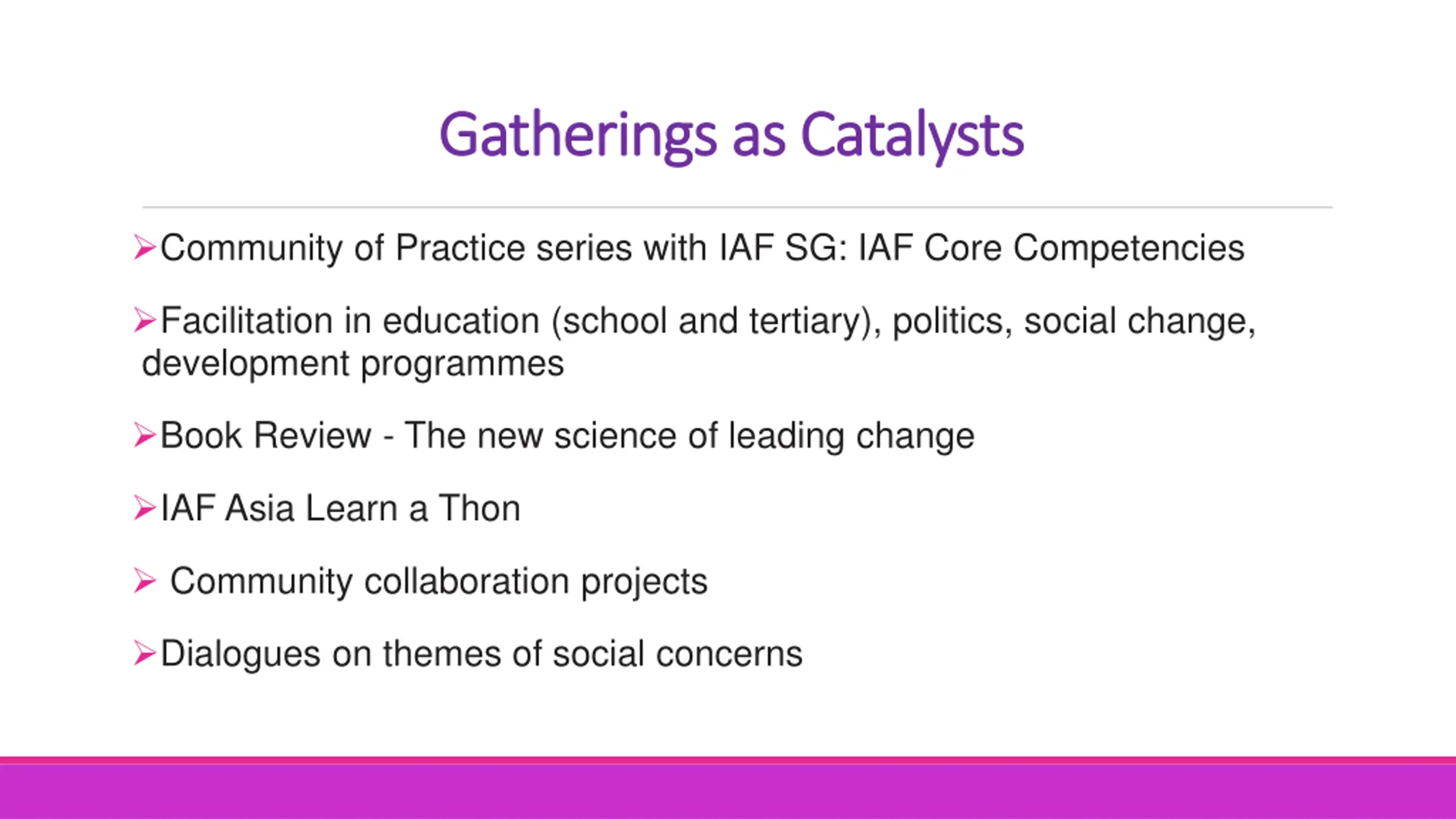 Gatherings as Catalysts

➢Community of Practice series with IAF SG: IAF Core Competencies

➢Facilitation in education (school and tertiary), politics, social change, development programmes

➢Book Review - The new science of leading change

➢IAF Asia Learn a Thon

➢ Community collaboration projects

➢Dialogues on themes of social concerns